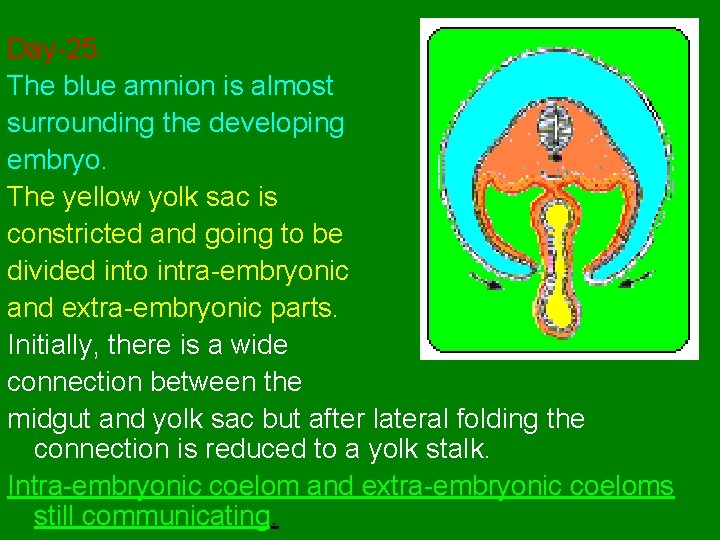 Day-25.

The blue amnion is almost surrounding the developing embryo.

The yellow yolk sac is constricted and going to be divided into intra-embryonic and extra-embryonic parts.

Initially, there is a wide connection between the midgut and yolk sac but after lateral folding the connection is reduced to a yolk stalk.

Intra-embryonic coelom and extra-embryonic coeloms still communicating.